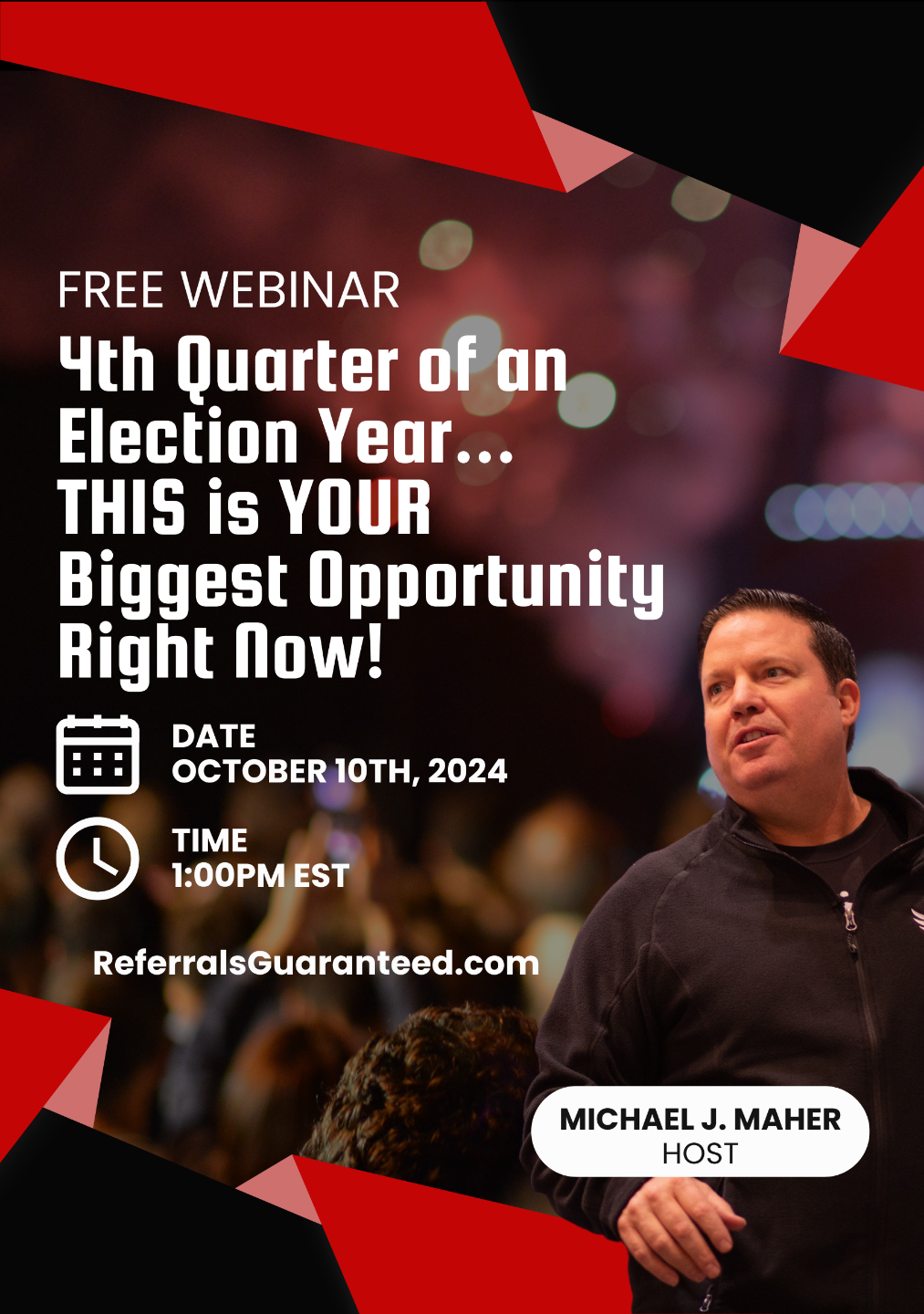 FREE WEBINAR

4th Quarter of an Election Year... THIS is YOUR Biggest Opportunity Right Now!

DATE
OCTOBER 10TH, 2024

TIME
1:00PM EST

ReferralsGuaranteed.com

MICHAEL J. MAHER
HOST